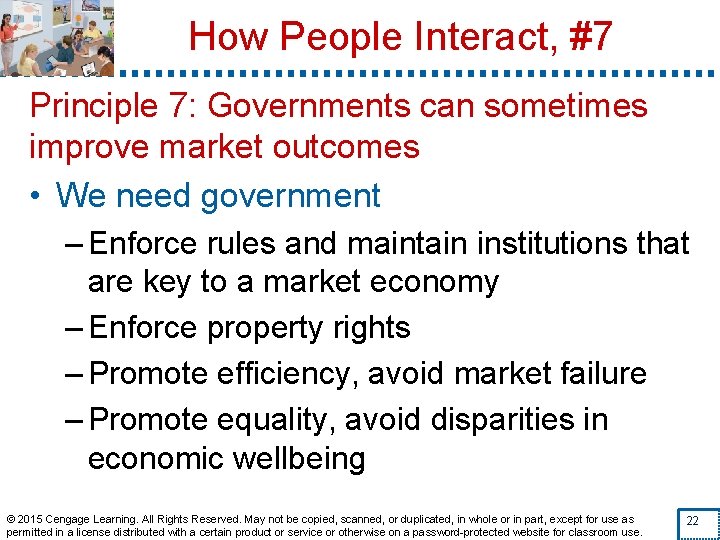 How People Interact, #7

Principle 7: Governments can sometimes improve market outcomes

• We need government

– Enforce rules and maintain institutions that are key to a market economy

– Enforce property rights

– Promote efficiency, avoid market failure

– Promote equality, avoid disparities in economic wellbeing

© 2015 Cengage Learning. All Rights Reserved. May not be copied, scanned, or duplicated, in whole or in part, except for use as permitted in a license distributed with a certain product or service or otherwise on a password-protected website for classroom use.

22